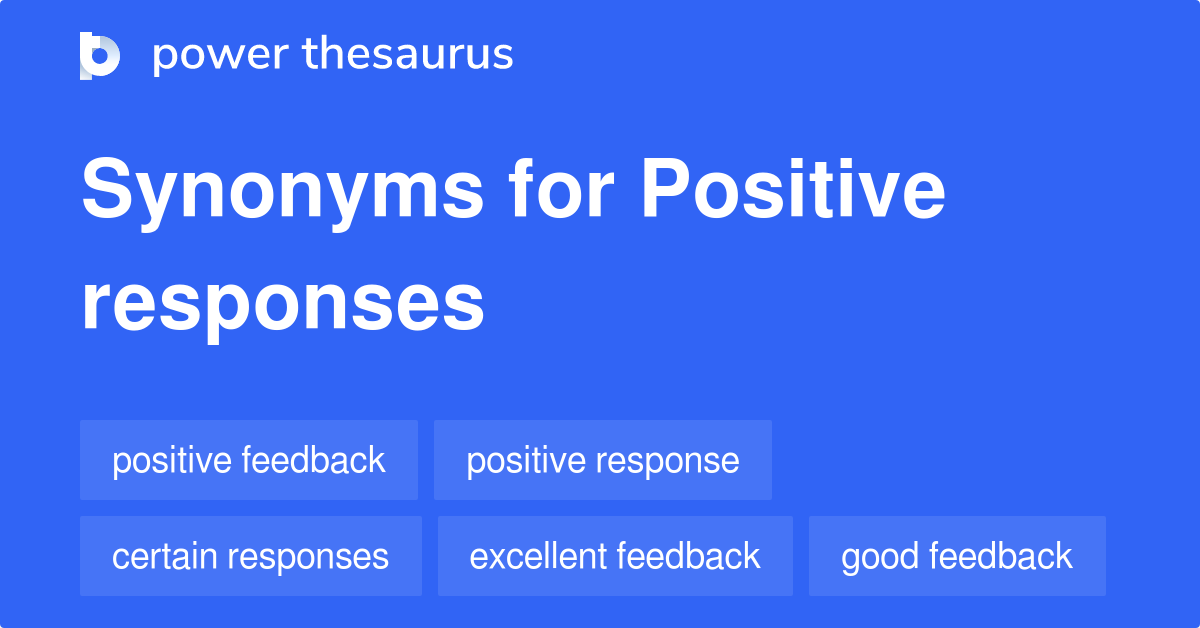 power thesaurus

Synonyms for Positive responses

positive feedback
positive response
certain responses
excellent feedback
good feedback